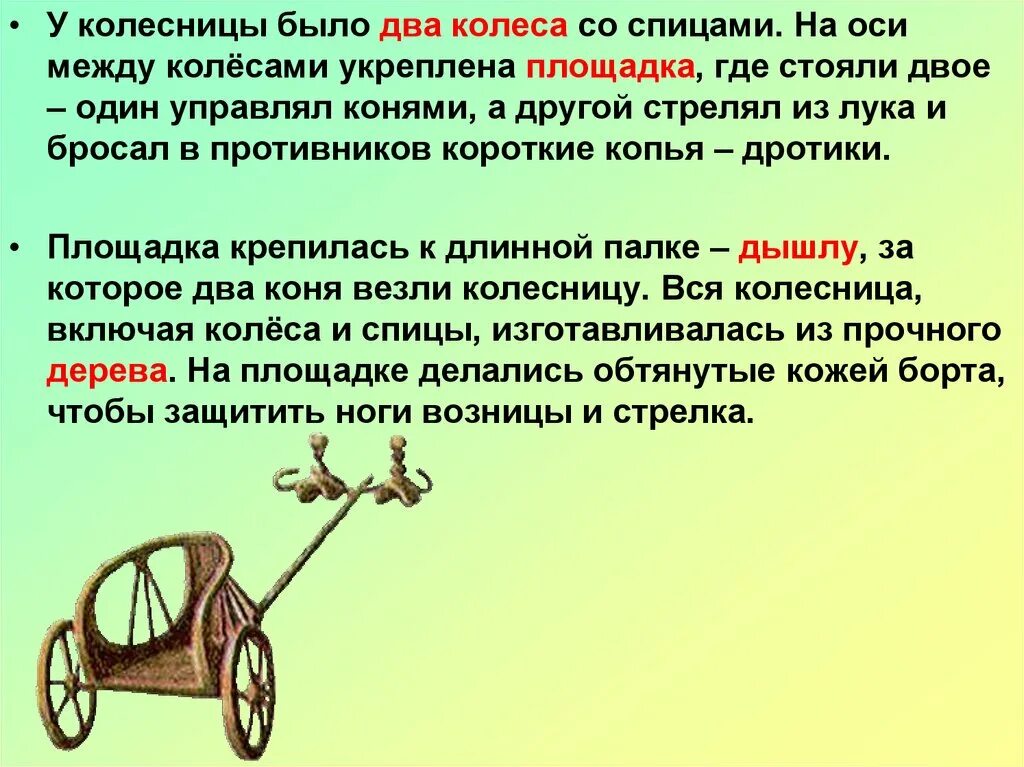 • У колесницы было два колеса со спицами. На оси между колёсами укреплена площадка, где стояли двое – один управлял конями, а другой стрелял из лука и бросал в противников короткие копья – дротики.

• Площадка крепилась к длинной палке – дышлу, за которое два коня везли колесницу. Вся колесница, включая колёса и спицы, изготавливалась из прочного дерева. На площадке делались обтянутые кожей борта, чтобы защитить ноги возницы и стрелка.